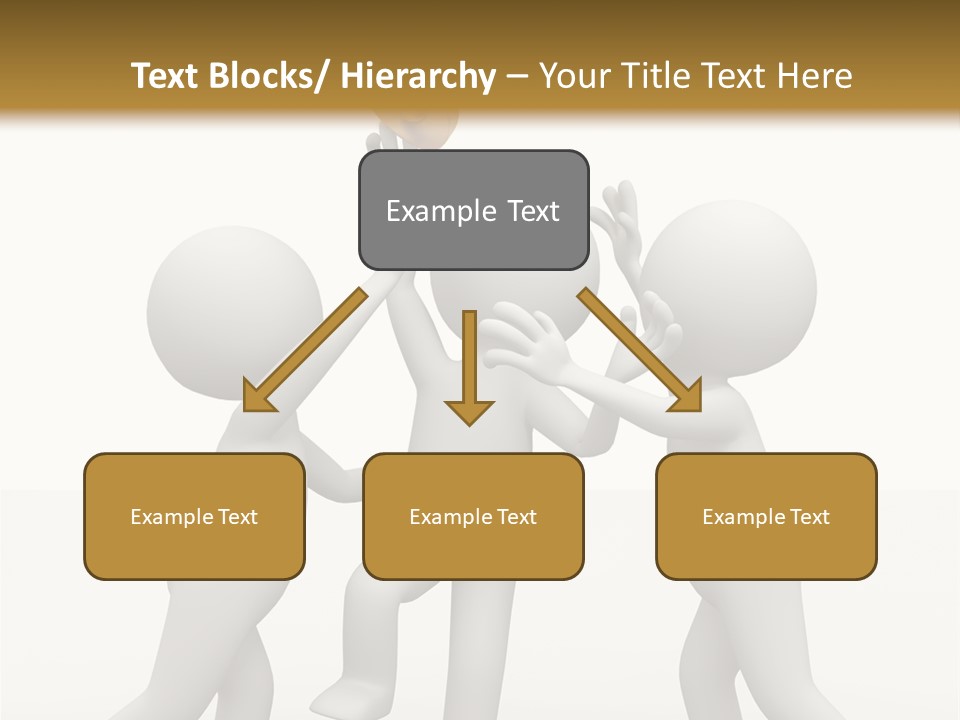 Text Blocks/ Hierarchy – Your Title Text Here

Example Text

Example Text

Example Text

Example Text